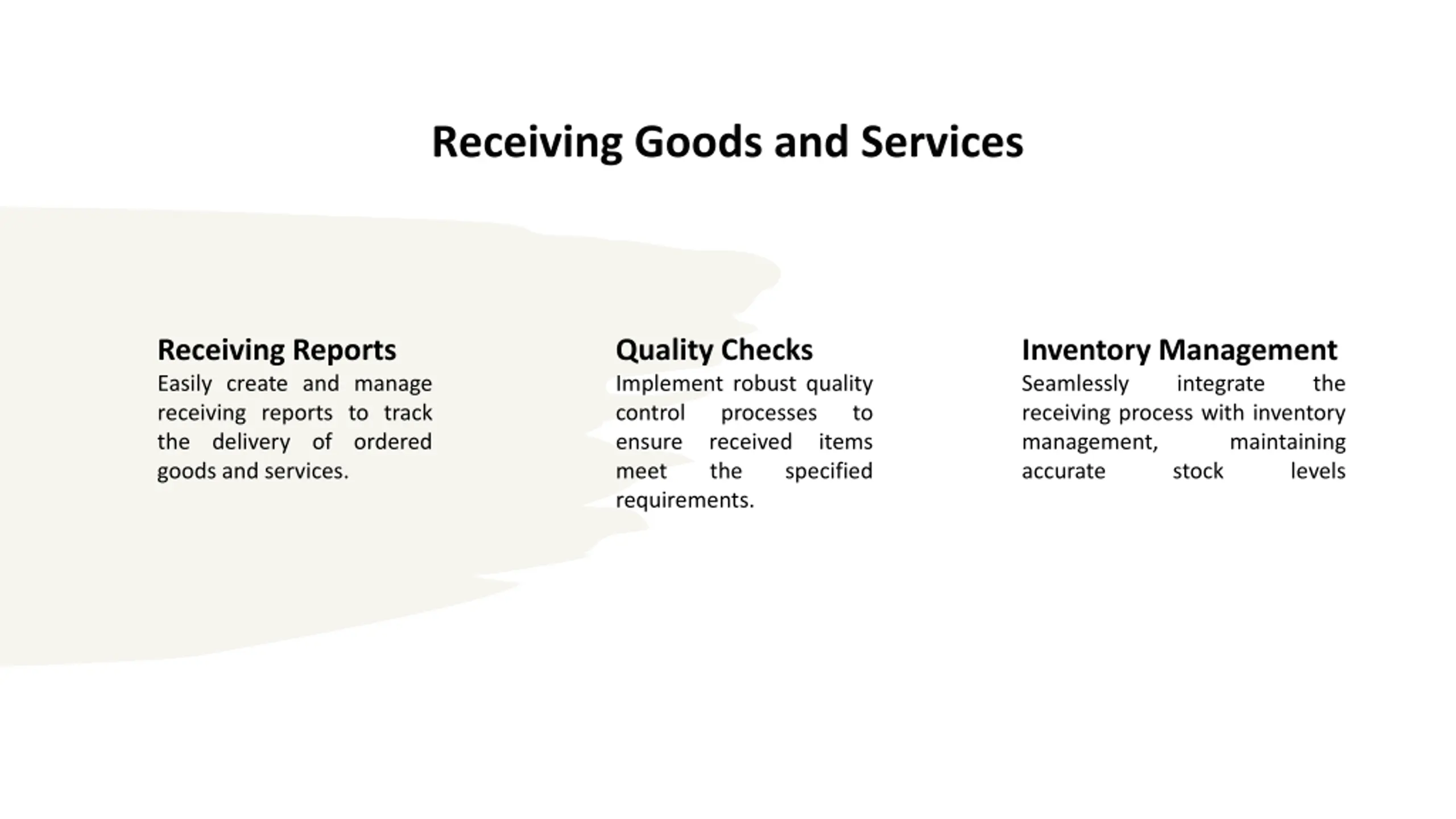 Receiving Goods and Services

Receiving Reports
Easily create and manage receiving reports to track the delivery of ordered goods and services.

Quality Checks
Implement robust quality control processes to ensure received items meet the specified requirements.

Inventory Management
Seamlessly integrate the receiving process with inventory management, maintaining accurate stock levels